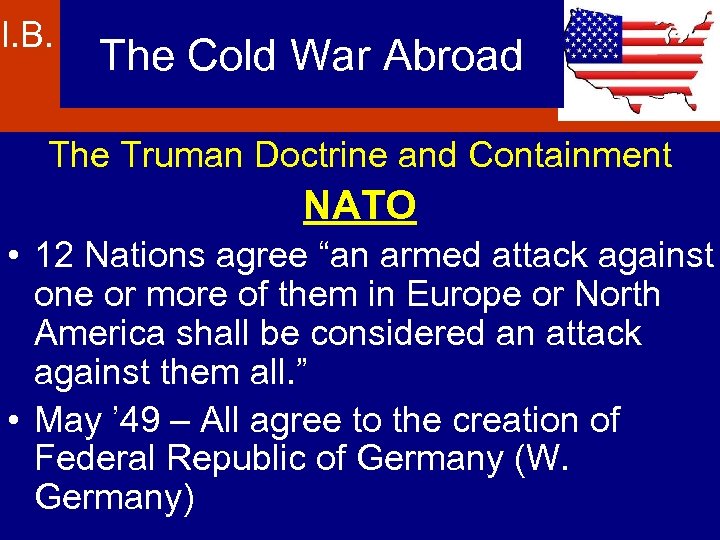 I.B.

The Cold War Abroad

The Truman Doctrine and Containment

NATO

• 12 Nations agree “an armed attack against one or more of them in Europe or North America shall be considered an attack against them all.”
• May ’49 – All agree to the creation of Federal Republic of Germany (W. Germany)